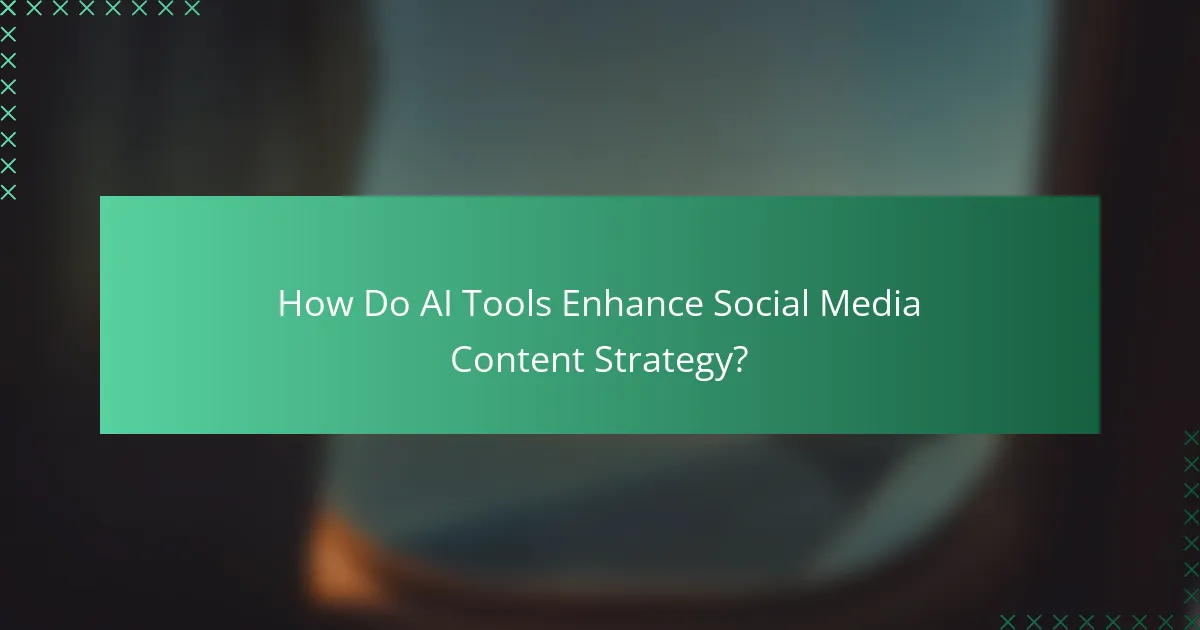 How Do AI Tools Enhance Social Media Content Strategy?